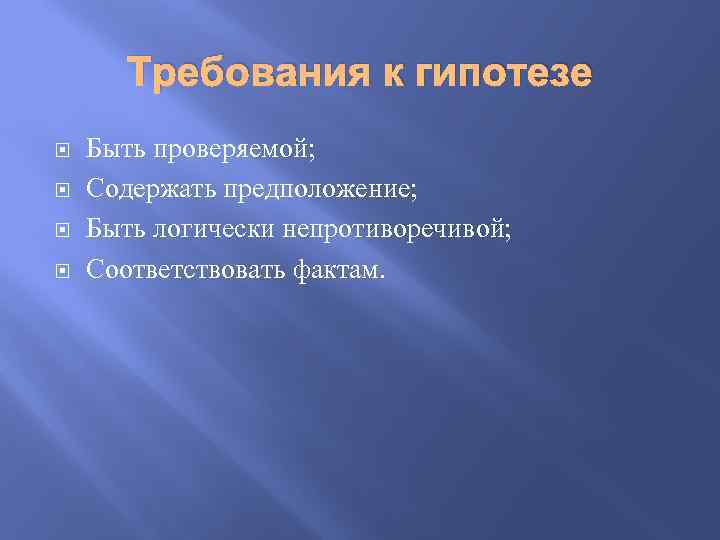 Требования к гипотезе

Быть проверяемой;

Содержать предположение;

Быть логически непротиворечивой;

Соответствовать фактам.